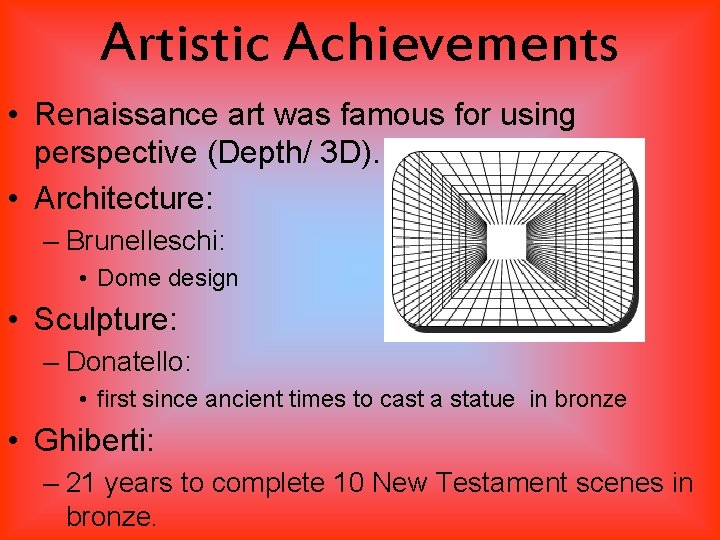 Artistic Achievements

• Renaissance art was famous for using perspective (Depth/ 3D).

• Architecture:

– Brunelleschi:

• Dome design

• Sculpture:

– Donatello:

• first since ancient times to cast a statue in bronze

• Ghiberti:

– 21 years to complete 10 New Testament scenes in bronze.